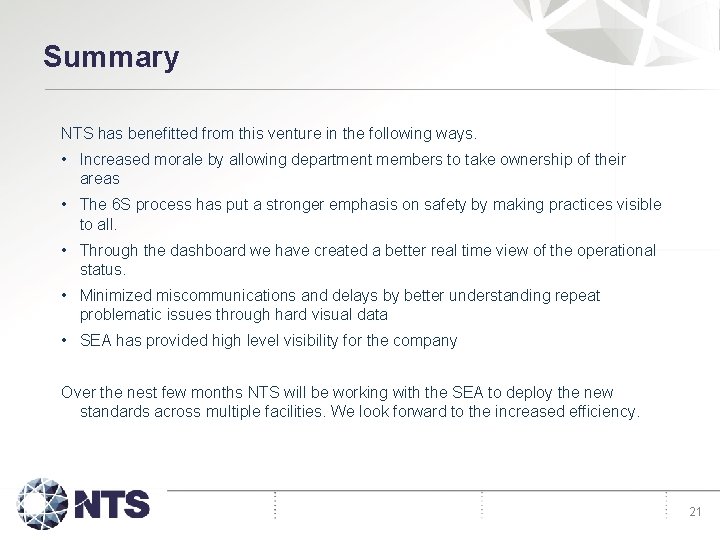 Summary

NTS has benefitted from this venture in the following ways.

• Increased morale by allowing department members to take ownership of their areas

• The 6S process has put a stronger emphasis on safety by making practices visible to all.

• Through the dashboard we have created a better real time view of the operational status.

• Minimized miscommunications and delays by better understanding repeat problematic issues through hard visual data

• SEA has provided high level visibility for the company

Over the nest few months NTS will be working with the SEA to deploy the new standards across multiple facilities. We look forward to the increased efficiency.

NTS

21